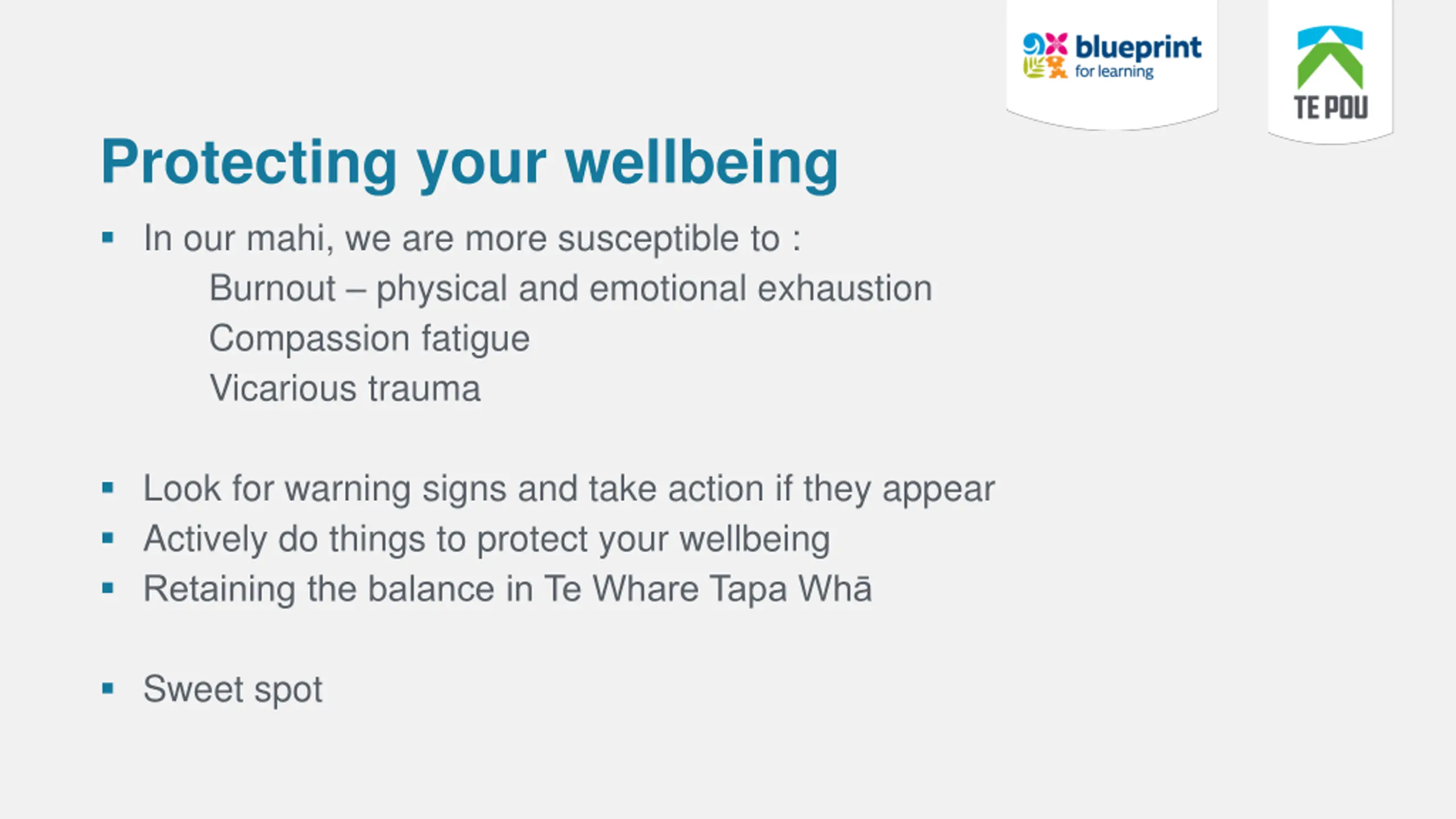 blueprint for learning

TE POU

Protecting your wellbeing

▪ In our mahi, we are more susceptible to :

Burnout – physical and emotional exhaustion

Compassion fatigue

Vicarious trauma

▪ Look for warning signs and take action if they appear

▪ Actively do things to protect your wellbeing

▪ Retaining the balance in Te Whare Tapa Whā

▪ Sweet spot